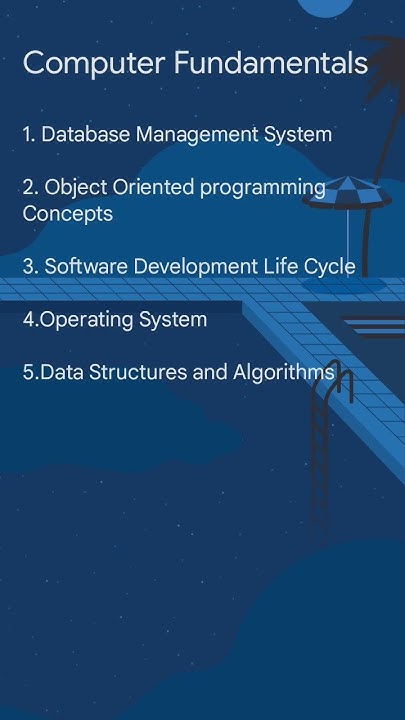 Computer Fundamentals

1. Database Management System

2. Object Oriented programming Concepts

3. Software Development Life Cycle

4.Operating System

5.Data Structures and Algorithms